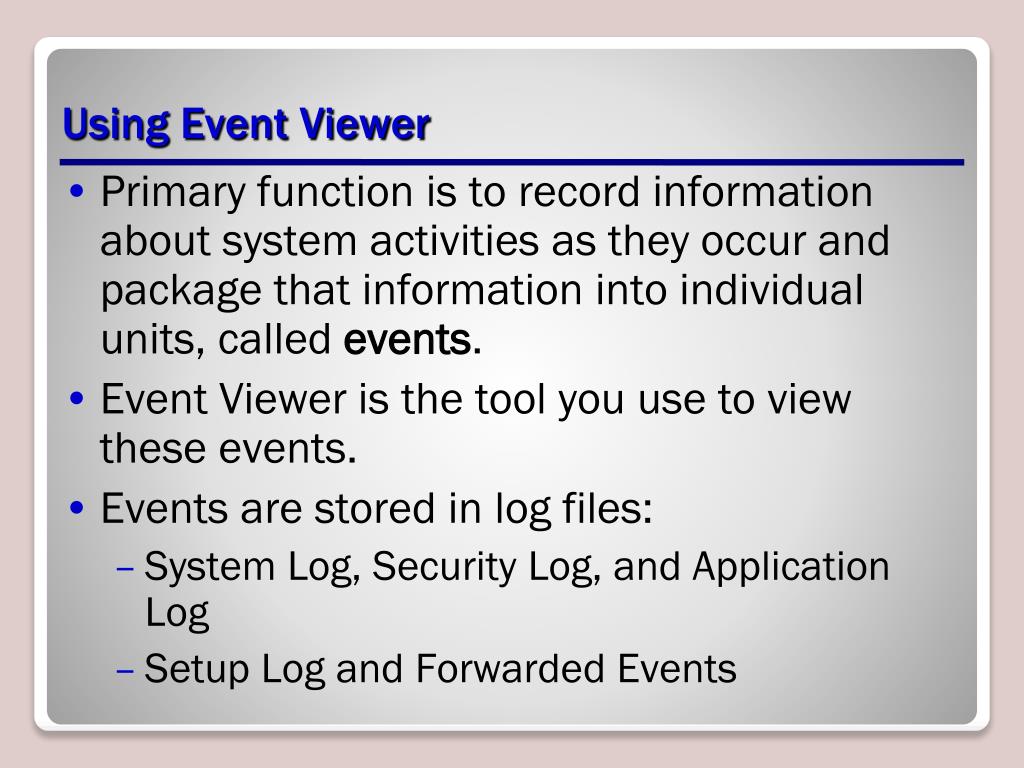 Using Event Viewer

• Primary function is to record information about system activities as they occur and package that information into individual units, called events.

• Event Viewer is the tool you use to view these events.

• Events are stored in log files:

– System Log, Security Log, and Application Log

– Setup Log and Forwarded Events